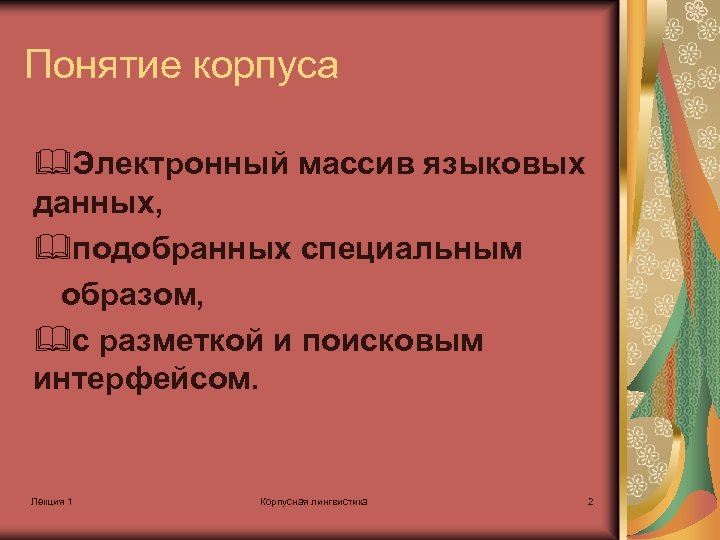 Понятие корпуса

Электронный массив языковых данных,

подобранных специальным образом,

с разметкой и поисковым интерфейсом.

Лекция 1

Корпусная лингвистика

2